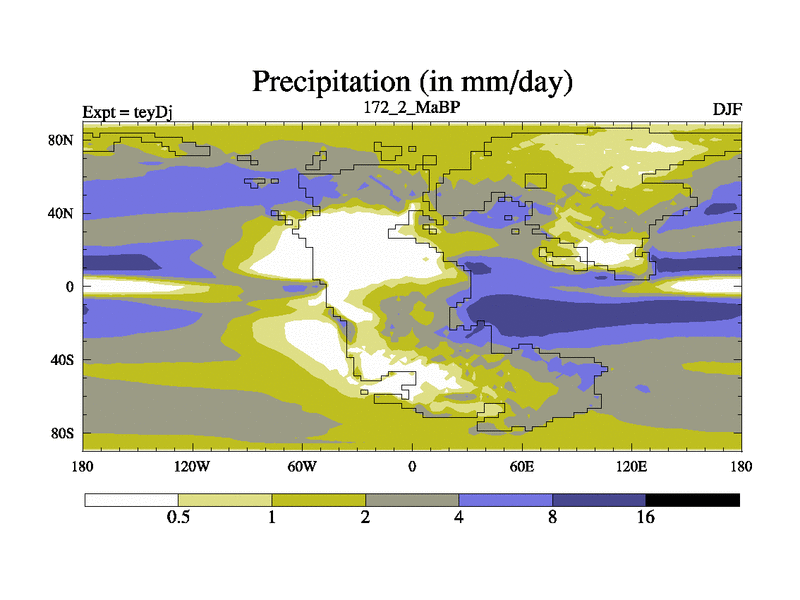 Precipitation (in mm/day)

Expt = teyDj
172_2_MaBP
DJF

80N
40N
0
40S
80S

180
120W
60W
0
60E
120E
180

0.5
1
2
4
8
16